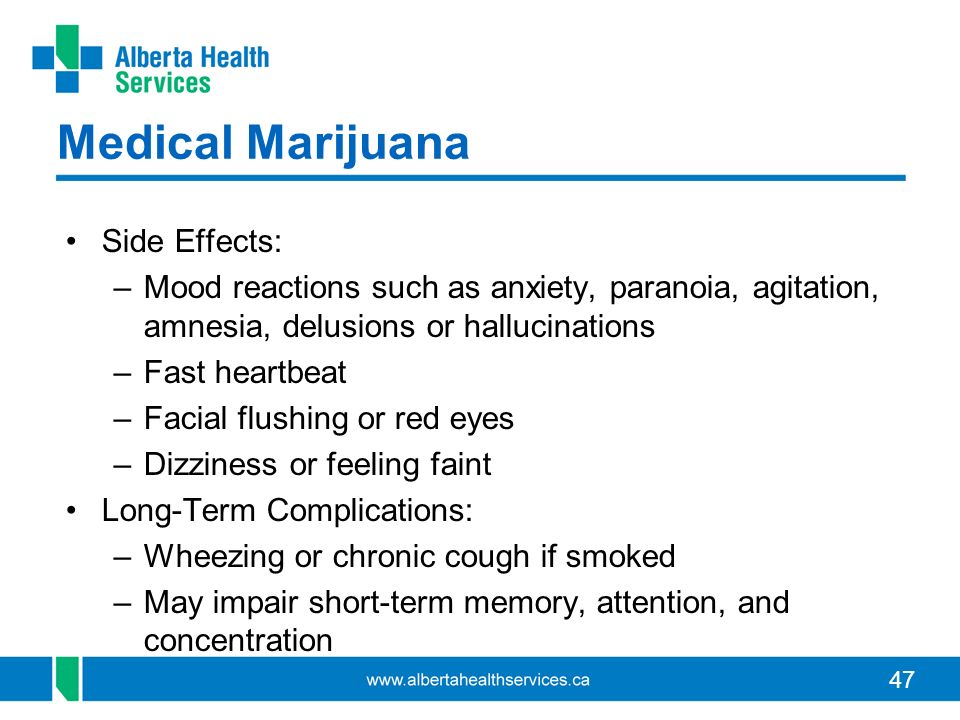 Alberta Health Services

Medical Marijuana

• Side Effects:
– Mood reactions such as anxiety, paranoia, agitation, amnesia, delusions or hallucinations
– Fast heartbeat
– Facial flushing or red eyes
– Dizziness or feeling faint
• Long-Term Complications:
– Wheezing or chronic cough if smoked
– May impair short-term memory, attention, and concentration

www.albertahealthservices.ca

47